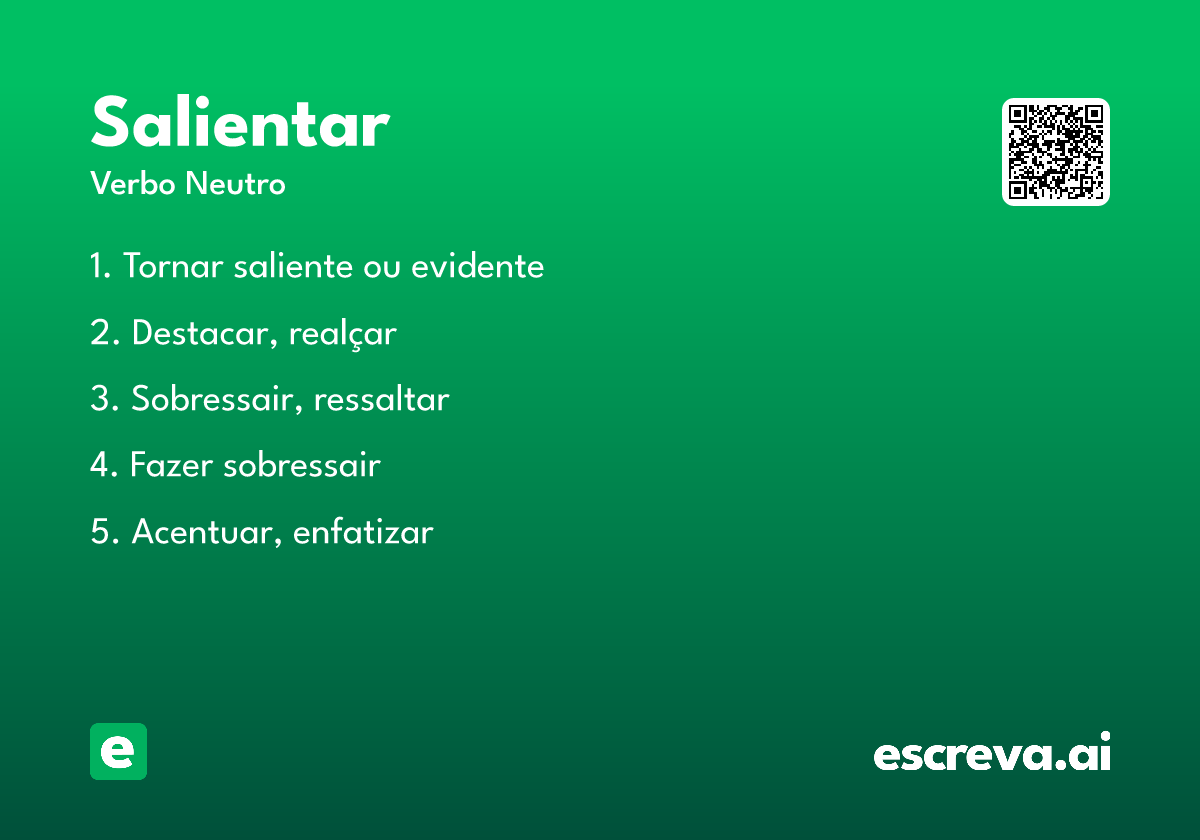 Salientar
Verbo Neutro

1. Tornar saliente ou evidente

2. Destacar, realçar

3. Sobressair, ressaltar

4. Fazer sobressair

5. Acentuar, enfatizar

e

escreva.ai